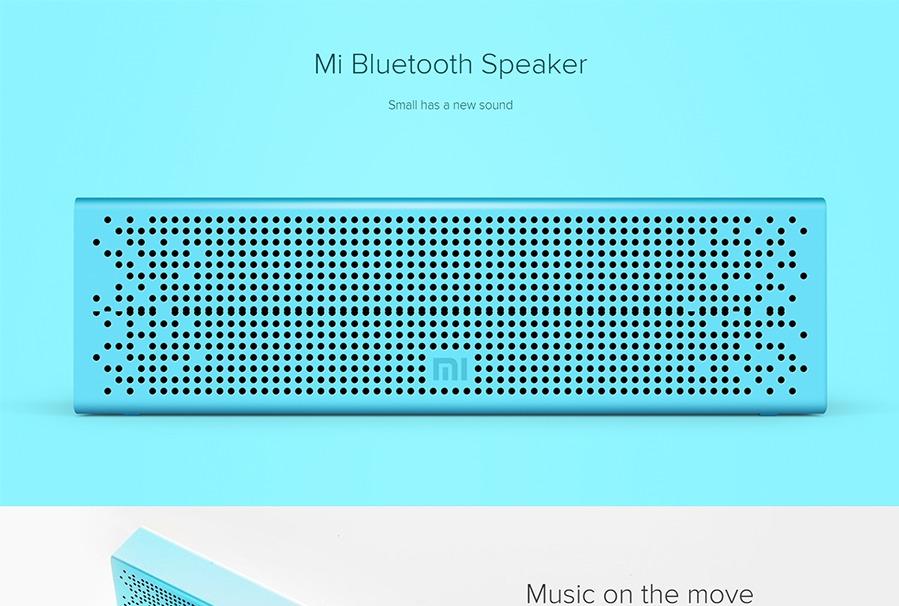 Mi Bluetooth Speaker

Small has a new sound

MI

Music on the move